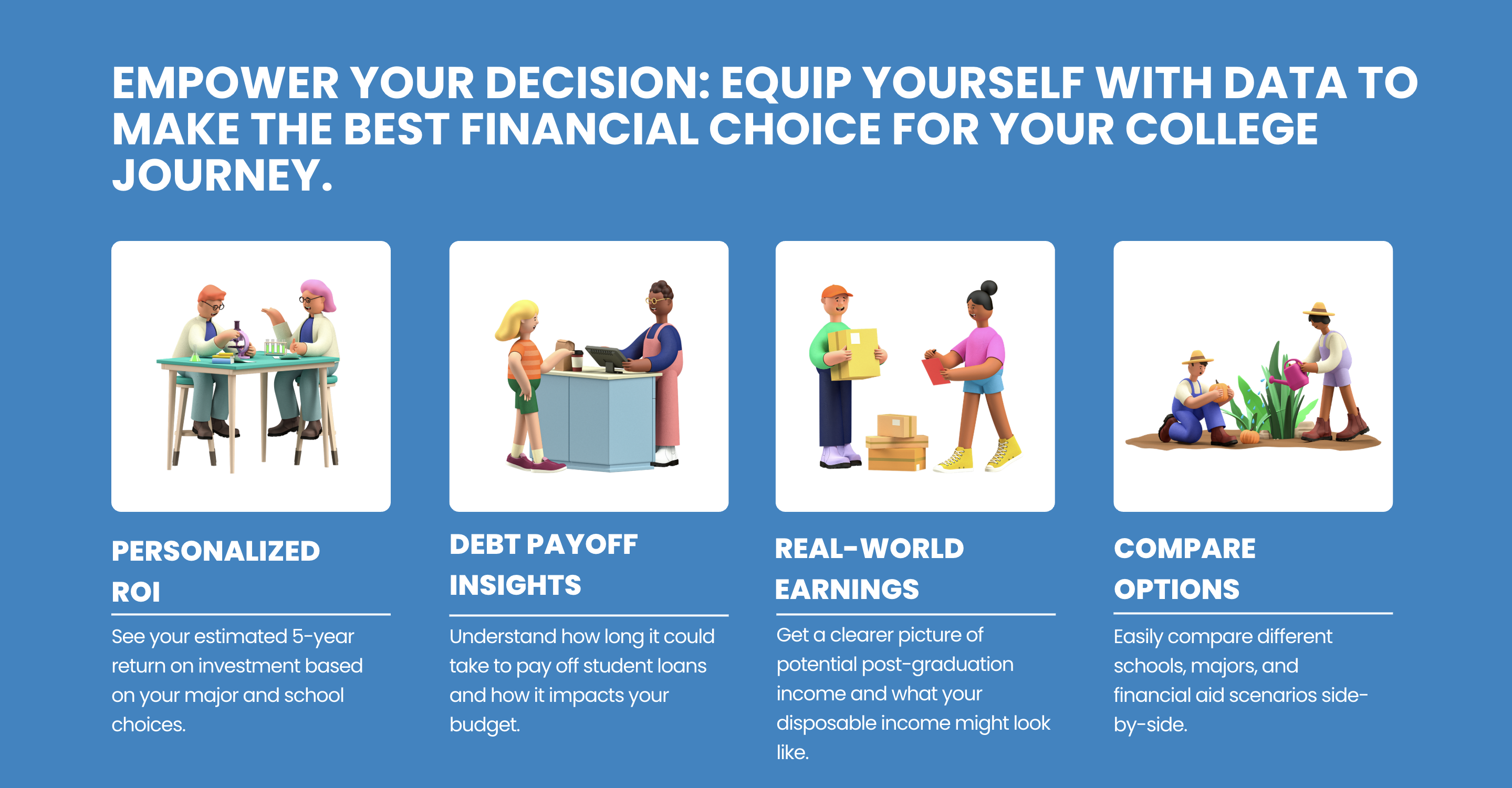 EMPOWER YOUR DECISION: EQUIP YOURSELF WITH DATA TO MAKE THE BEST FINANCIAL CHOICE FOR YOUR COLLEGE JOURNEY.

PERSONALIZED ROI

See your estimated 5-year return on investment based on your major and school choices.

DEBT PAYOFF INSIGHTS

Understand how long it could take to pay off student loans and how it impacts your budget.

REAL-WORLD EARNINGS

Get a clearer picture of potential post-graduation income and what your disposable income might look like.

COMPARE OPTIONS

Easily compare different schools, majors, and financial aid scenarios side-by-side.